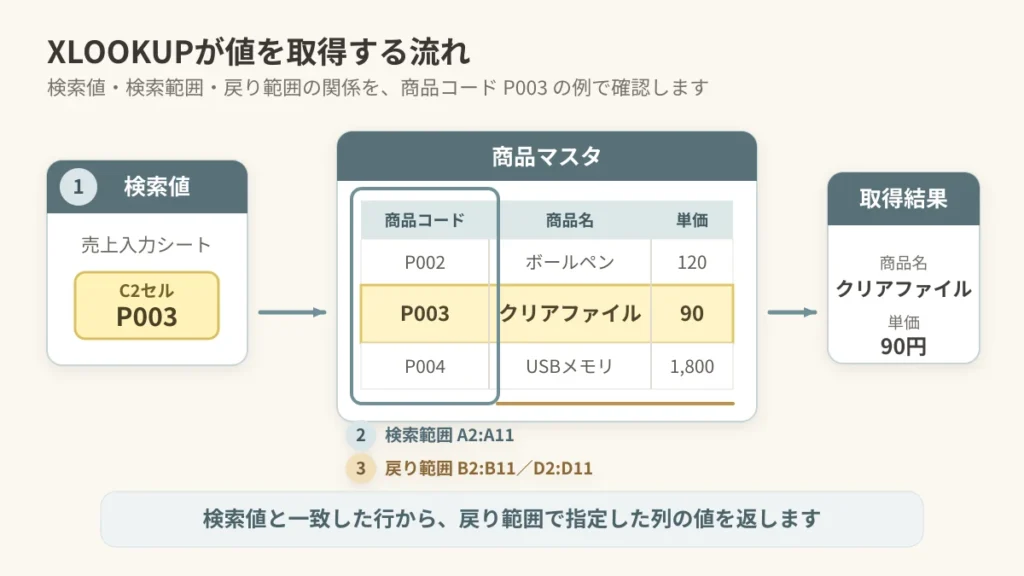 XLOOKUPが値を取得する流れ

検索値・検索範囲・戻り範囲の関係を、商品コード P003 の例で確認します

1 検索値

売上入力シート

C2セル
P003

商品マスタ

| 商品コード | 商品名 | 単価 |
|---|---|---|
| P002 | ボールペン | 120 |
| P003 | クリアファイル | 90 |
| P004 | USBメモリ | 1,800 |

2 検索範囲 A2:A11

3 戻り範囲 B2:B11／D2:D11

取得結果

商品名
クリアファイル

単価
90円

検索値と一致した行から、戻り範囲で指定した列の値を返します